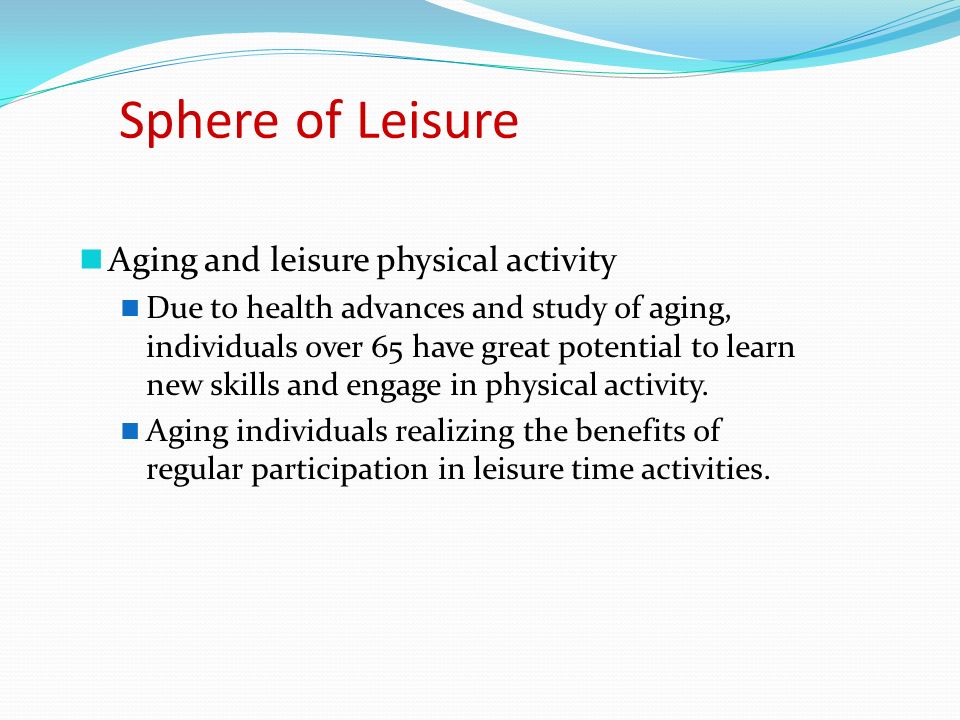 Sphere of Leisure

Aging and leisure physical activity

Due to health advances and study of aging, individuals over 65 have great potential to learn new skills and engage in physical activity.

Aging individuals realizing the benefits of regular participation in leisure time activities.